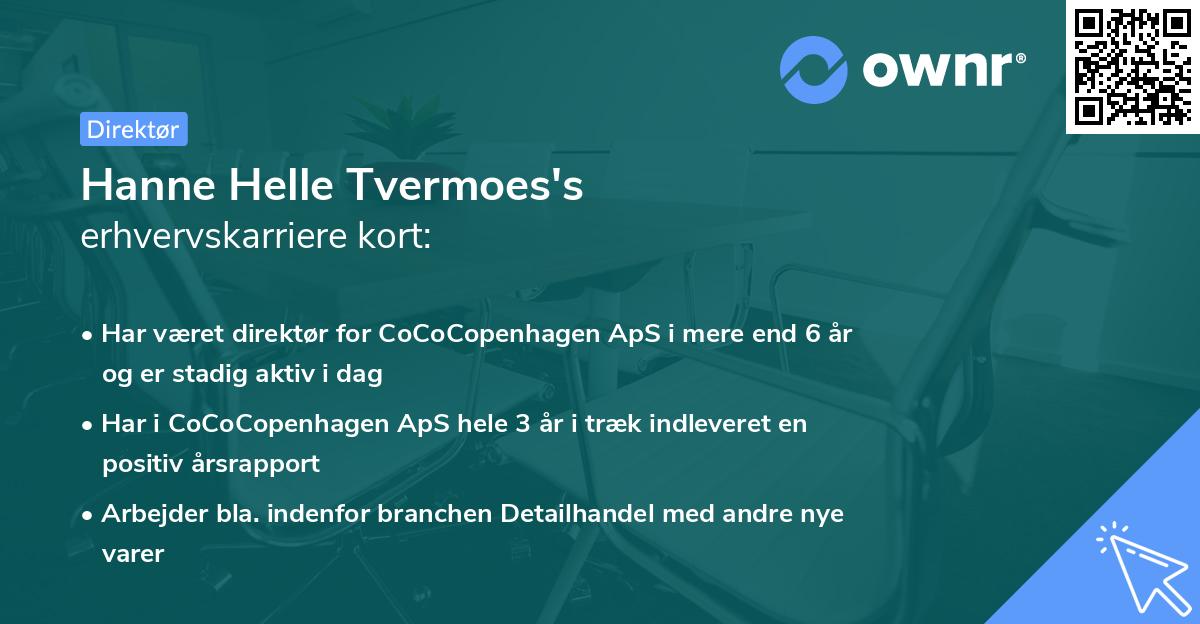 ownr®

Direktør

Hanne Helle Tvermoes's
erhvervskarriere kort:

• Har været direktør for CoCoCopenhagen ApS i mere end 6 år og er stadig aktiv i dag

• Har i CoCoCopenhagen ApS hele 3 år i træk indleveret en positiv årsrapport

• Arbejder bla. indenfor branchen Detailhandel med andre nye varer